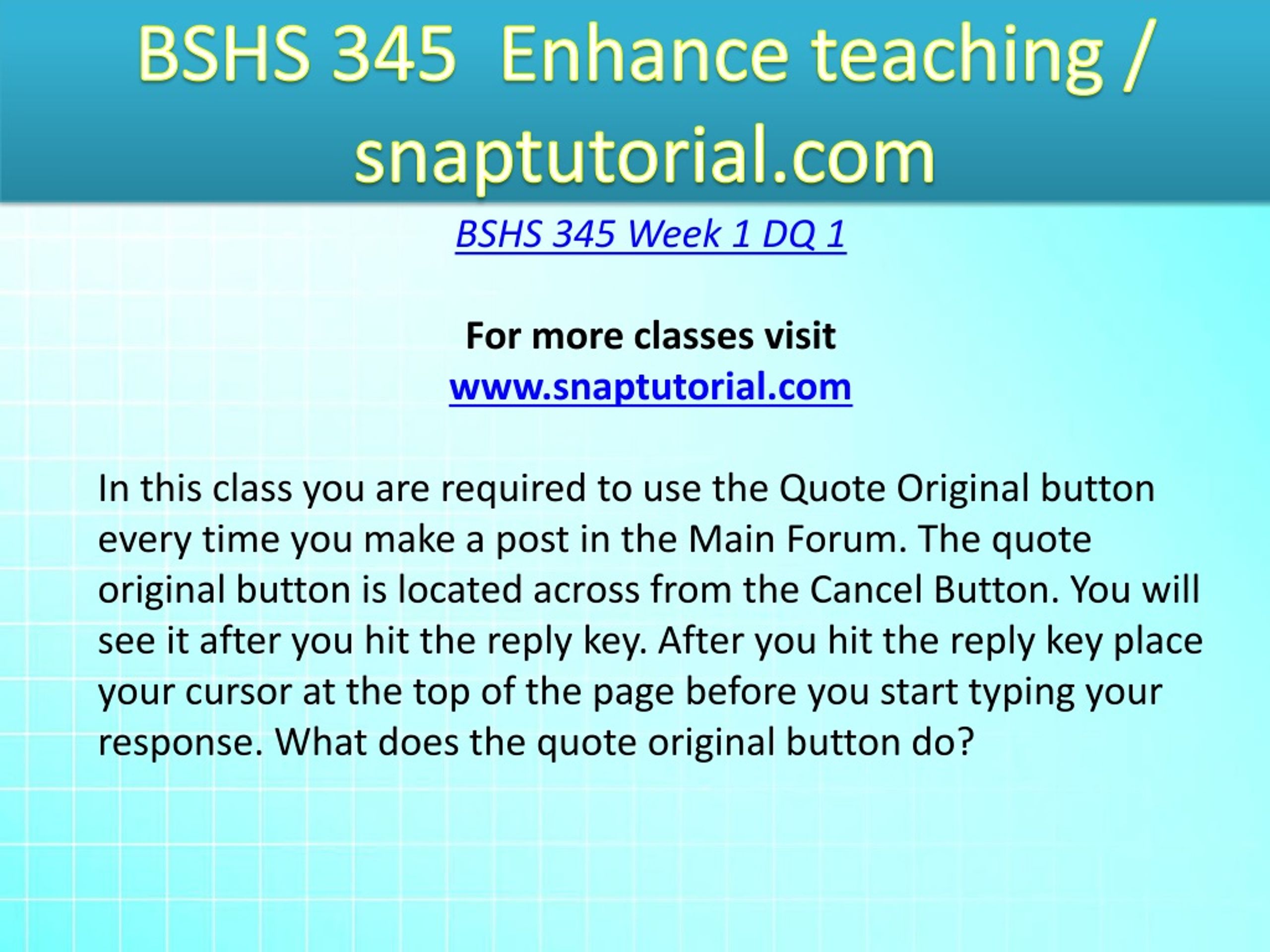 BSHS 345  Enhance teaching / snaptutorial.com

BSHS 345 Week 1 DQ 1

For more classes visit
www.snaptutorial.com

In this class you are required to use the Quote Original button every time you make a post in the Main Forum. The quote original button is located across from the Cancel Button. You will see it after you hit the reply key. After you hit the reply key place your cursor at the top of the page before you start typing your response. What does the quote original button do?